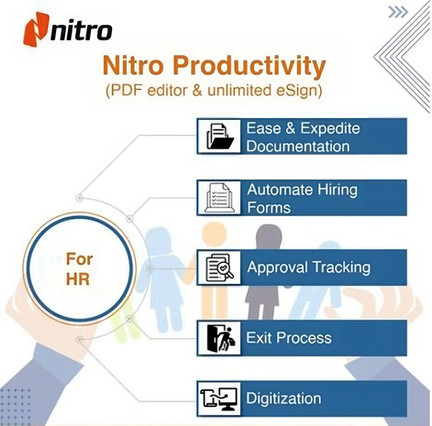 nitro

Nitro Productivity
(PDF editor & unlimited eSign)

For HR

Ease & Expedite Documentation

Automate Hiring Forms

Approval Tracking

Exit Process

Digitization